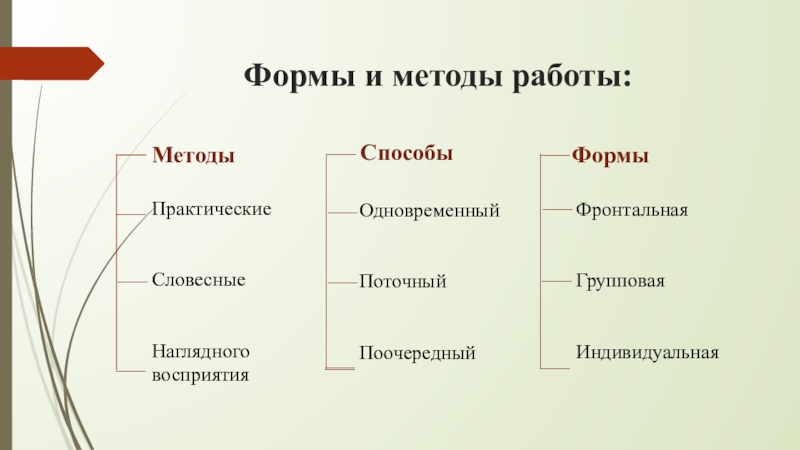 Формы и методы работы:

Методы

Практические

Словесные

Наглядного восприятия

Способы

Одновременный

Поточный

Поочередный

Формы

Фронтальная

Групповая

Индивидуальная